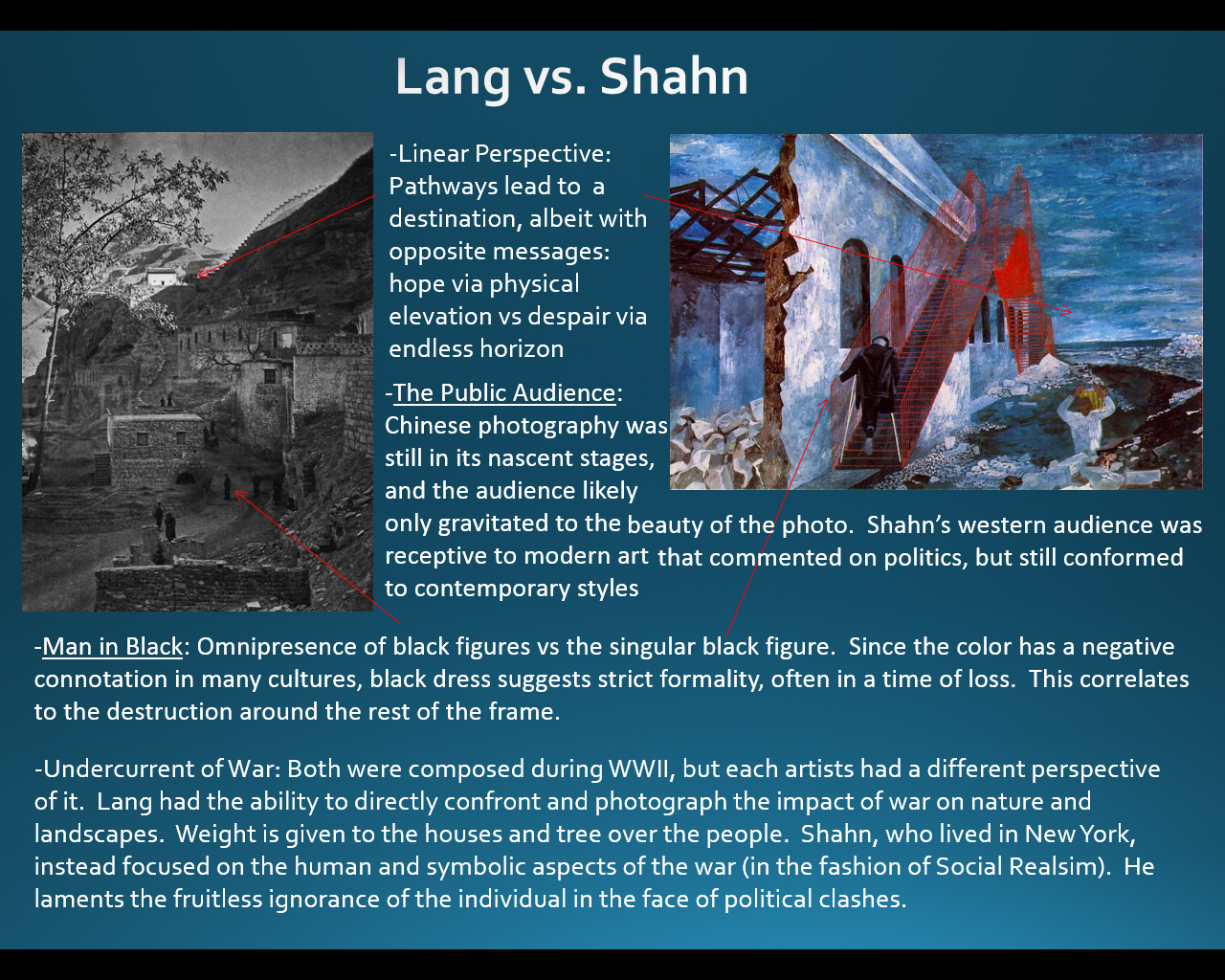 Lang vs. Shahn

-Linear Perspective: Pathways lead to a destination, albeit with opposite messages: hope via physical elevation vs despair via endless horizon

-The Public Audience: Chinese photography was still in its nascent stages, and the audience likely only gravitated to the beauty of the photo. Shahn's western audience was receptive to modern art that commented on politics, but still conformed to contemporary styles

-Man in Black: Omnipresence of black figures vs the singular black figure. Since the color has a negative connotation in many cultures, black dress suggests strict formality, often in a time of loss. This correlates to the destruction around the rest of the frame.

-Undercurrent of War: Both were composed during WWII, but each artists had a different perspective of it. Lang had the ability to directly confront and photograph the impact of war on nature and landscapes. Weight is given to the houses and tree over the people. Shahn, who lived in New York, instead focused on the human and symbolic aspects of the war (in the fashion of Social Realsim). He laments the fruitless ignorance of the individual in the face of political clashes.